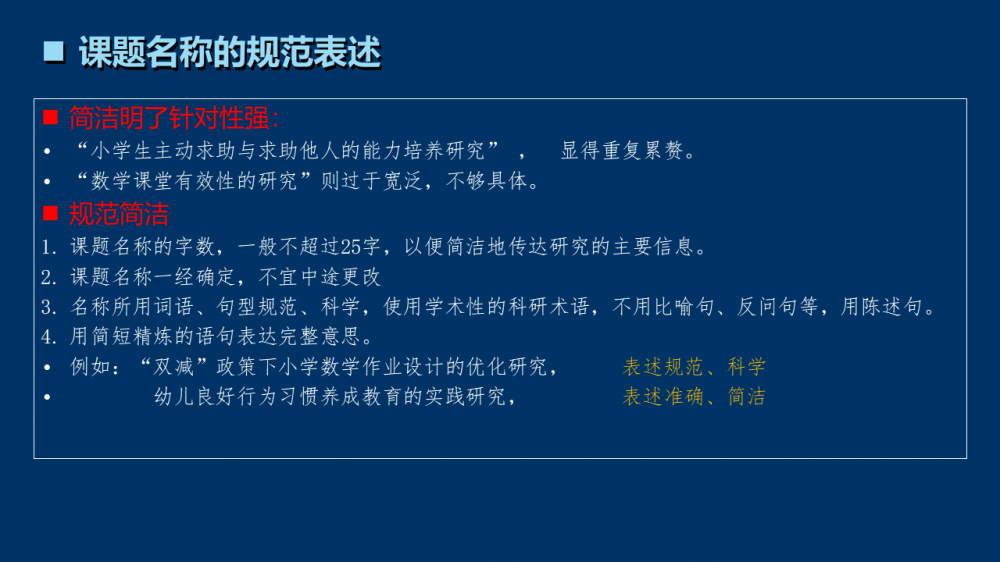 ■ 课题名称的规范表述

■ 简洁明了针对性强：
• “小学生主动求助与求助他人的能力培养研究”， 显得重复累赘。
• “数学课堂有效性的研究”则过于宽泛，不够具体。
■ 规范简洁
1. 课题名称的字数，一般不超过25字，以便简洁地传达研究的主要信息。
2. 课题名称一经确定，不宜中途更改
3. 名称所用词语、句型规范、科学，使用学术性的科研术语，不用比喻句、反问句等，用陈述句。
4. 用简短精炼的语句表达完整意思。
• 例如：“双减”政策下小学数学作业设计的优化研究， 表述规范、科学
• 幼儿良好行为习惯养成教育的实践研究， 表述准确、简洁